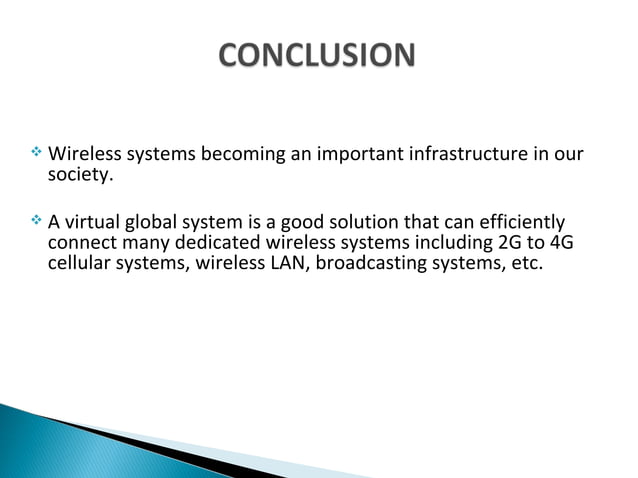 CONCLUSION

❖ Wireless systems becoming an important infrastructure in our society.

❖ A virtual global system is a good solution that can efficiently connect many dedicated wireless systems including 2G to 4G cellular systems, wireless LAN, broadcasting systems, etc.